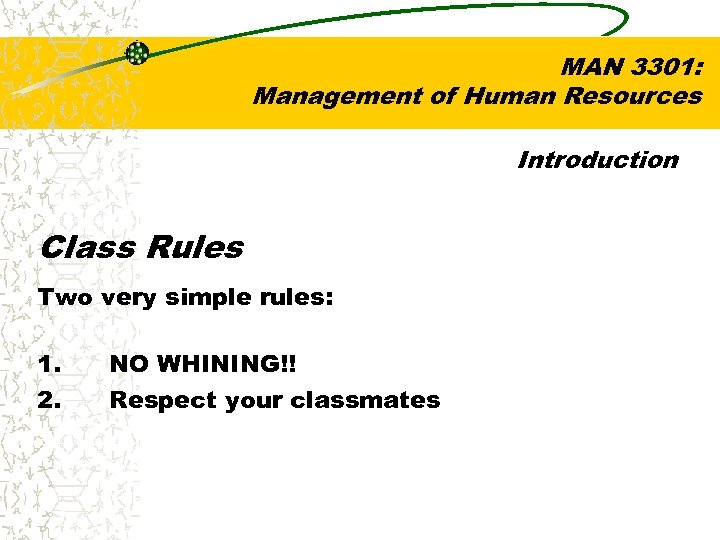 MAN 3301:
Management of Human Resources

Introduction

Class Rules

Two very simple rules:

1. NO WHINING!!
2. Respect your classmates